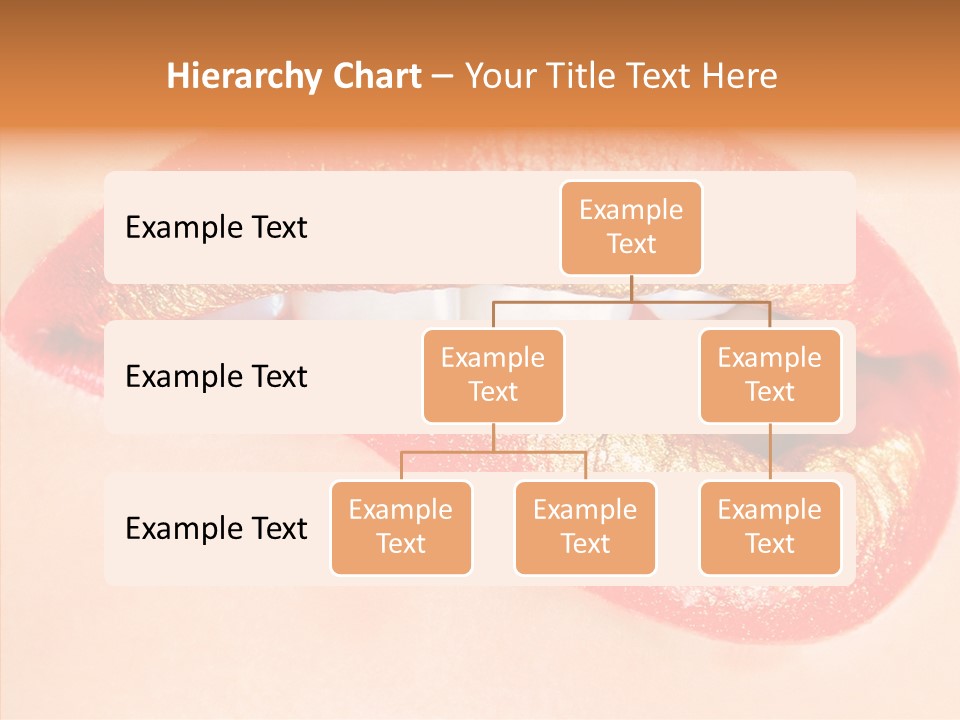 Hierarchy Chart – Your Title Text Here

Example Text

Example Text

Example Text

Example Text

Example Text

Example Text

Example Text

Example Text

Example Text